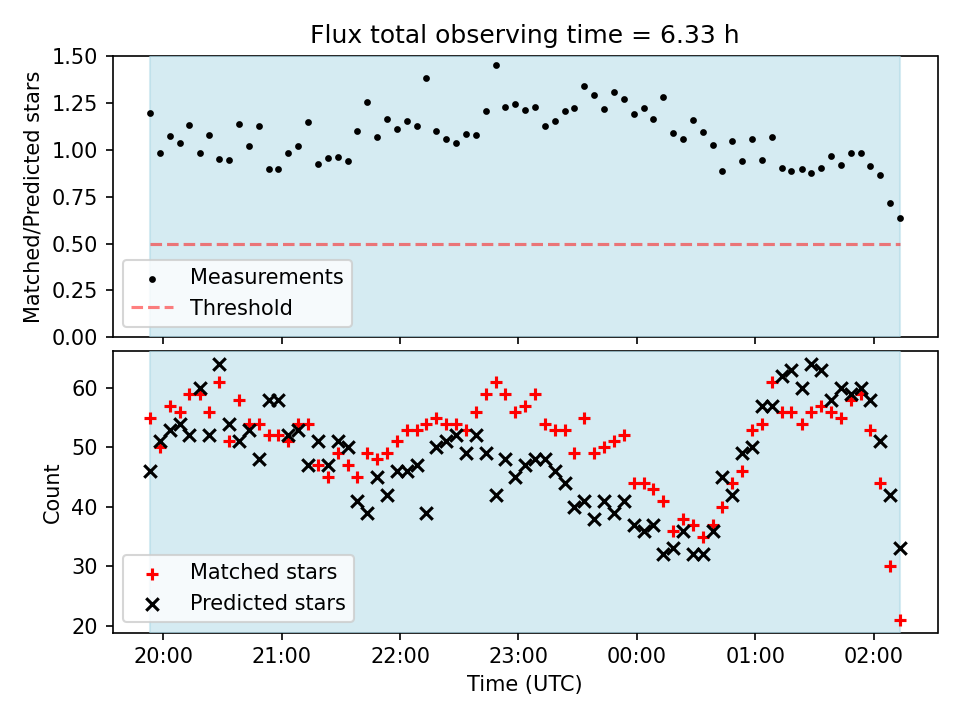 Flux total observing time = 6.33 h

Matched/Predicted stars

1.50
1.25
1.00
0.75
0.50
0.25
0.00

Measurements
Threshold

Count

60
50
40
30
20

Matched stars
Predicted stars

20:00
21:00
22:00
23:00
00:00
01:00
02:00

Time (UTC)